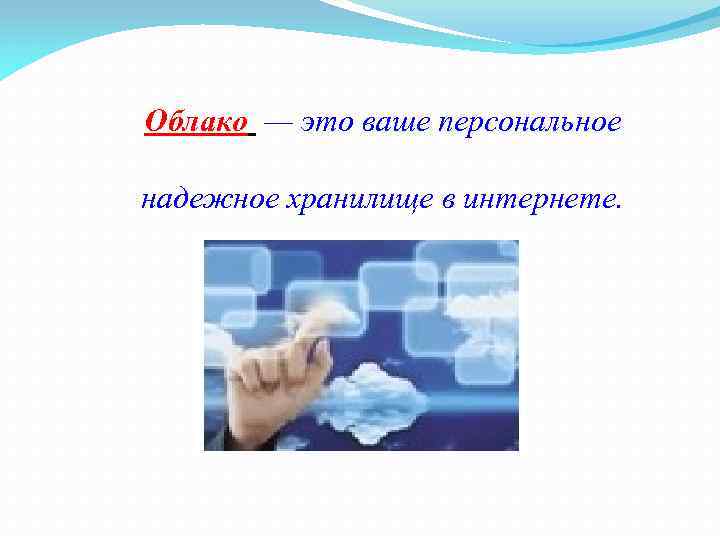 Облако — это ваше персональное надежное хранилище в интернете.